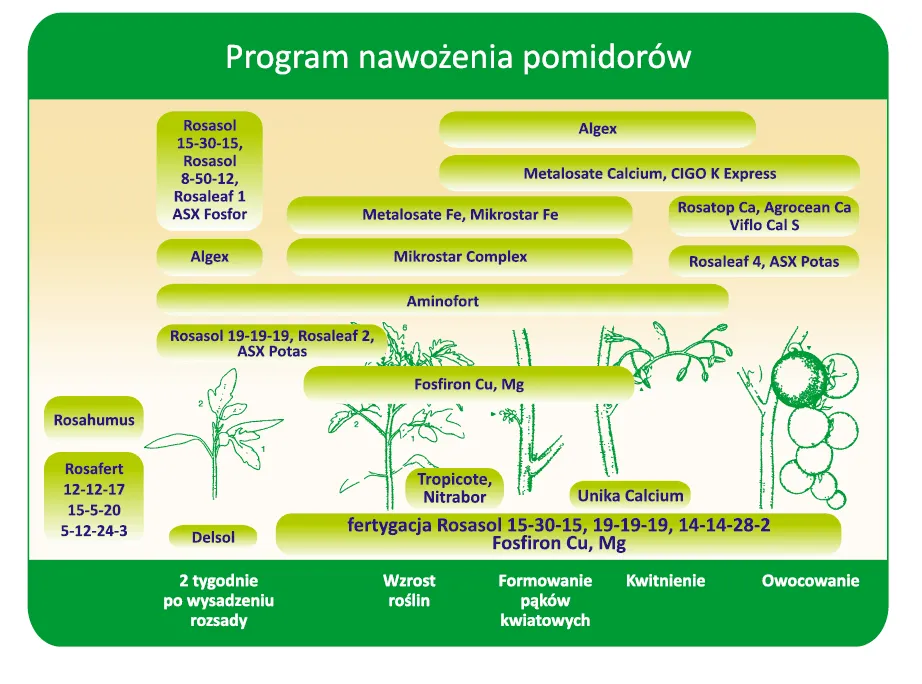 Program nawożenia pomidorów

Rosasol 15-30-15, Rosasol 8-50-12, Rosaleaf 1 ASX Fosfor

Algex

Metalosate Calcium, CIGO K Express

Metalosate Fe, Mikrostar Fe

Rosatop Ca, Agrocean Ca Viflo Cal S

Algex

Mikrostar Complex

Rosaleaf 4, ASX Potas

Aminofort

Rosasol 19-19-19, Rosaleaf 2, ASX Potas

Fosfiron Cu, Mg

Rosahumus

Rosafert 12-12-17 15-5-20 5-12-24-3

Tropicote, Nitrabor

Unika Calcium

Delsol

fertygacja Rosasol 15-30-15, 19-19-19, 14-14-28-2 Fosfiron Cu, Mg

2 tygodnie po wysadzeniu rozsady

Wzrost roślin

Formowanie pąków kwiatowych

Kwitnienie

Owocowanie